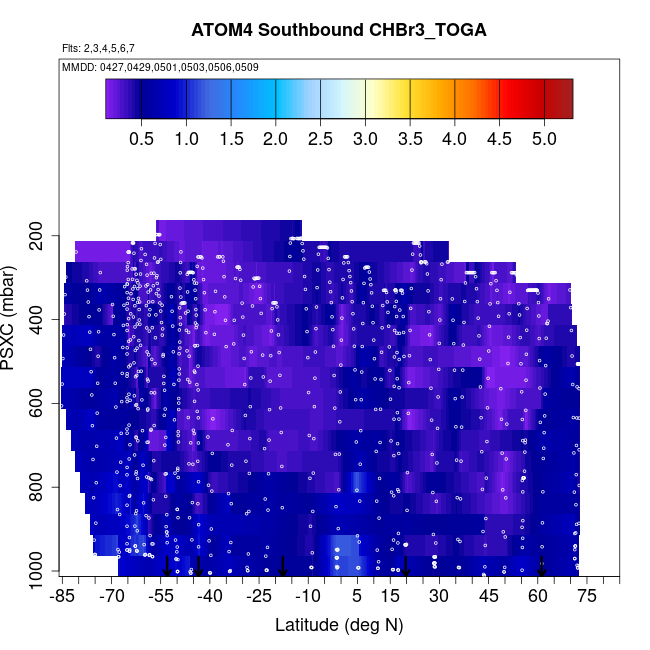 ATOM4 Southbound CHBr3_TOGA

Flts: 2,3,4,5,6,7

MMDD: 0427,0429,0501,0503,0506,0509

0.5 1.0 1.5 2.0 2.5 3.0 3.5 4.0 4.5 5.0

PSXC (mbar)

200
400
600
800
1000

-85 -70 -55 -40 -25 -10 5 15 30 45 60 75

Latitude (deg N)